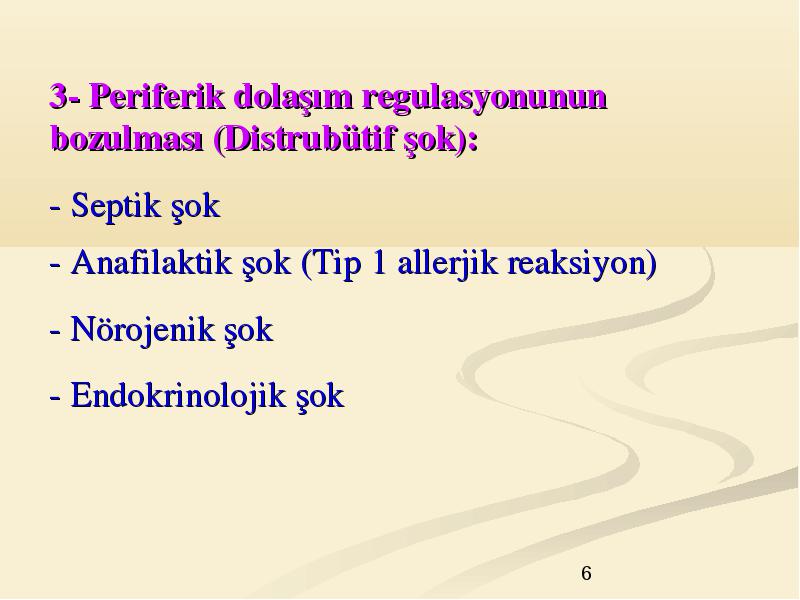 3- Periferik dolaşım regulasyonunun bozulması (Distrubütif şok):

- Septik şok

- Anafilaktik şok (Tip 1 allerjik reaksiyon)

- Nörojenik şok

- Endokrinolojik şok

6